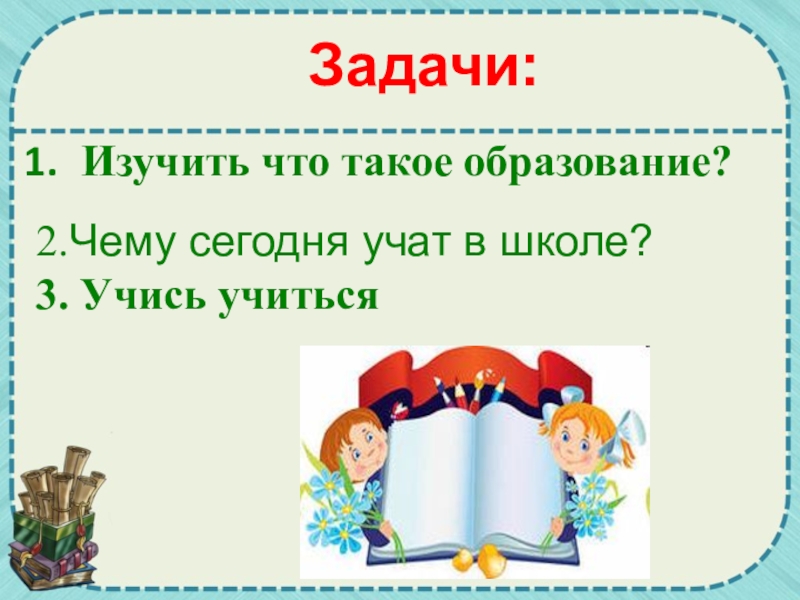 Задачи:

1. Изучить что такое образование?

2.Чему сегодня учат в школе?

3. Учись учиться